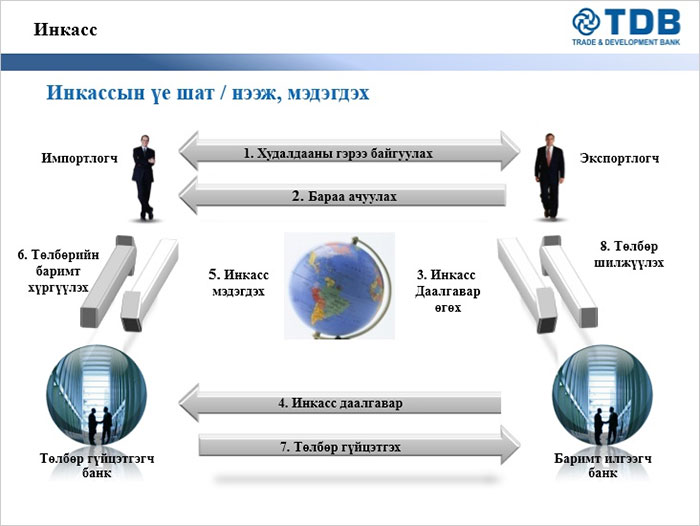 Инкасс

TDB
TRADE & DEVELOPMENT BANK

Инкассын үе шат / нээж, мэдэгдэх

Импортлогч

1. Худалдааны гэрээ байгуулах

Экспортлогч

2. Бараа ачуулах

6. Төлбөрийн баримт хүргүүлэх

5. Инкасс мэдэгдэх

3. Инкасс Даалгавар өгөх

8. Төлбөр шилжүүлэх

4. Инкасс даалгавар

7. Төлбөр гүйцэтгэх

Төлбөр гүйцэтгэгч банк

Баримт илгээгч банк